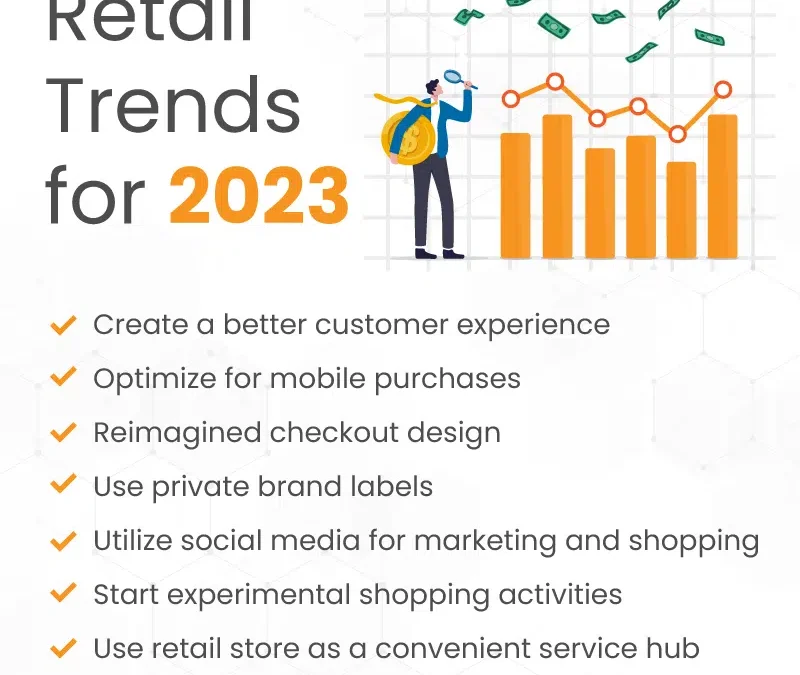 Retail Trends for 2023

Create a better customer experience
Optimize for mobile purchases
Reimagined checkout design
Use private brand labels
Utilize social media for marketing and shopping
Start experimental shopping activities
Use retail store as a convenient service hub